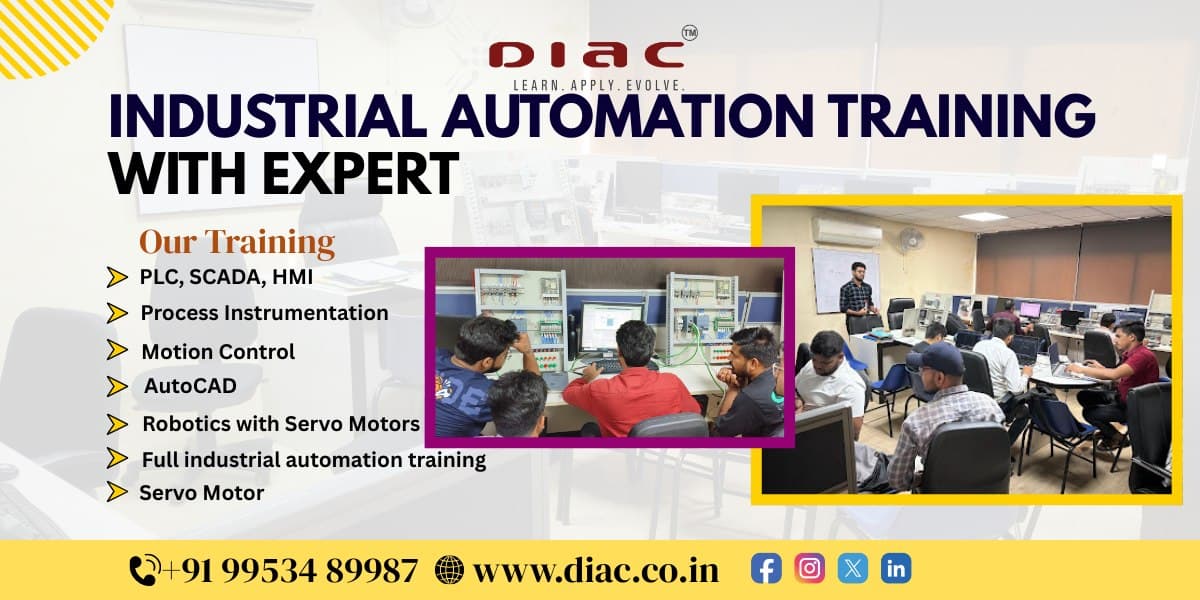 DIAC™
LEARN. APPLY. EVOLVE.

INDUSTRIAL AUTOMATION TRAINING WITH EXPERT

Our Training
PLC, SCADA, HMI
Process Instrumentation
Motion Control
AutoCAD
Robotics with Servo Motors
Full industrial automation training
Servo Motor

+91 99534 89987 www.diac.co.in